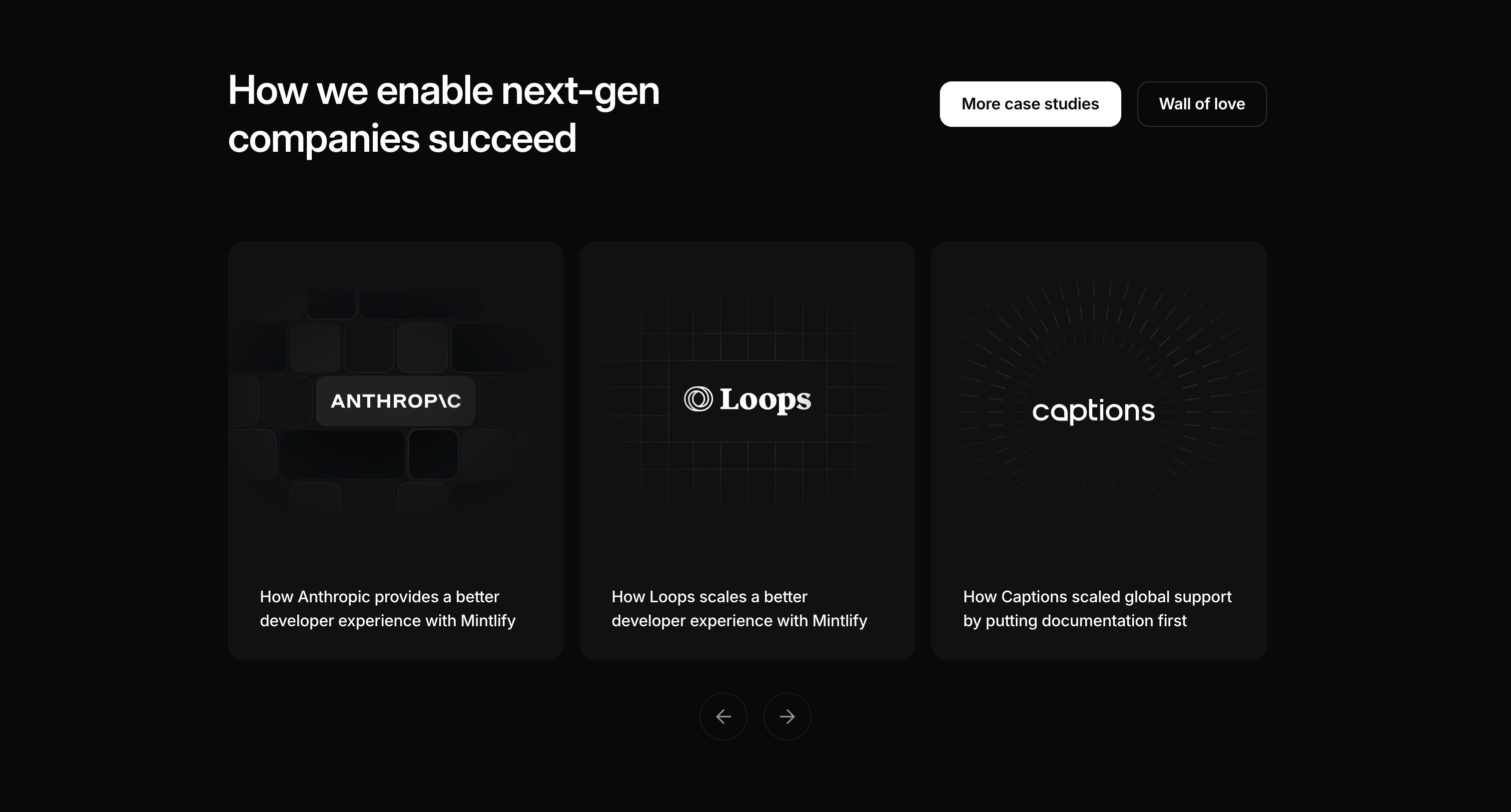 How we enable next-gen companies succeed

More case studies

Wall of love

ANTHROP\C

How Anthropic provides a better developer experience with Mintlify

Loops

How Loops scales a better developer experience with Mintlify

captions

How Captions scaled global support by putting documentation first